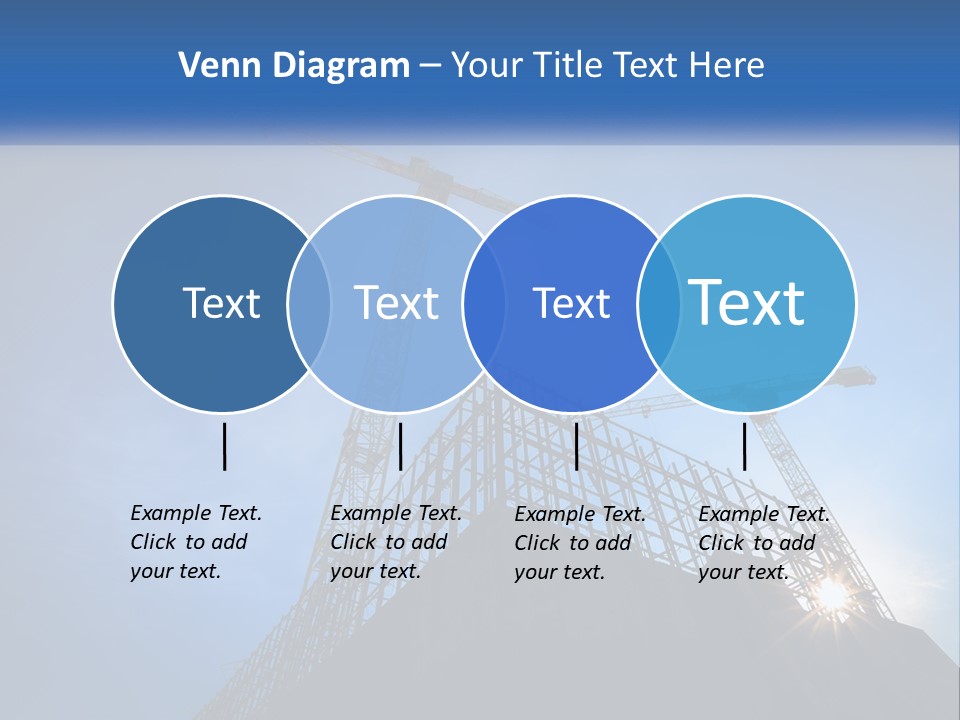 Venn Diagram – Your Title Text Here

Text

Text

Text

Text

Example Text. Click to add your text.

Example Text. Click to add your text.

Example Text. Click to add your text.

Example Text. Click to add your text.